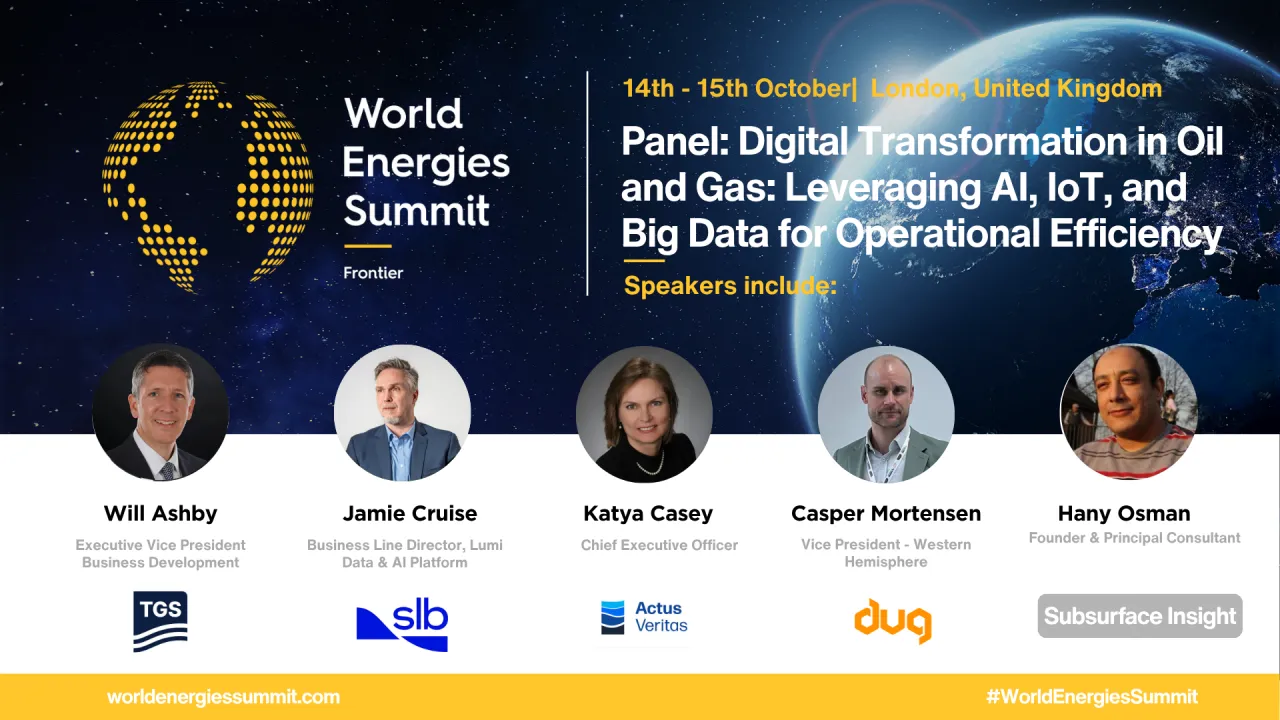 World Energies Summit

Frontier

14th - 15th October| London, United Kingdom

Panel: Digital Transformation in Oil and Gas: Leveraging AI, IoT, and Big Data for Operational Efficiency

Speakers include:

Will Ashby
Executive Vice President Business Development
TGS

Jamie Cruise
Business Line Director, Lumi Data & AI Platform
slb

Katya Casey
Chief Executive Officer
Actus Veritas

Casper Mortensen
Vice President - Western Hemisphere
dug

Hany Osman
Founder & Principal Consultant
Subsurface Insight

worldenergiessummit.com

#WorldEnergiesSummit